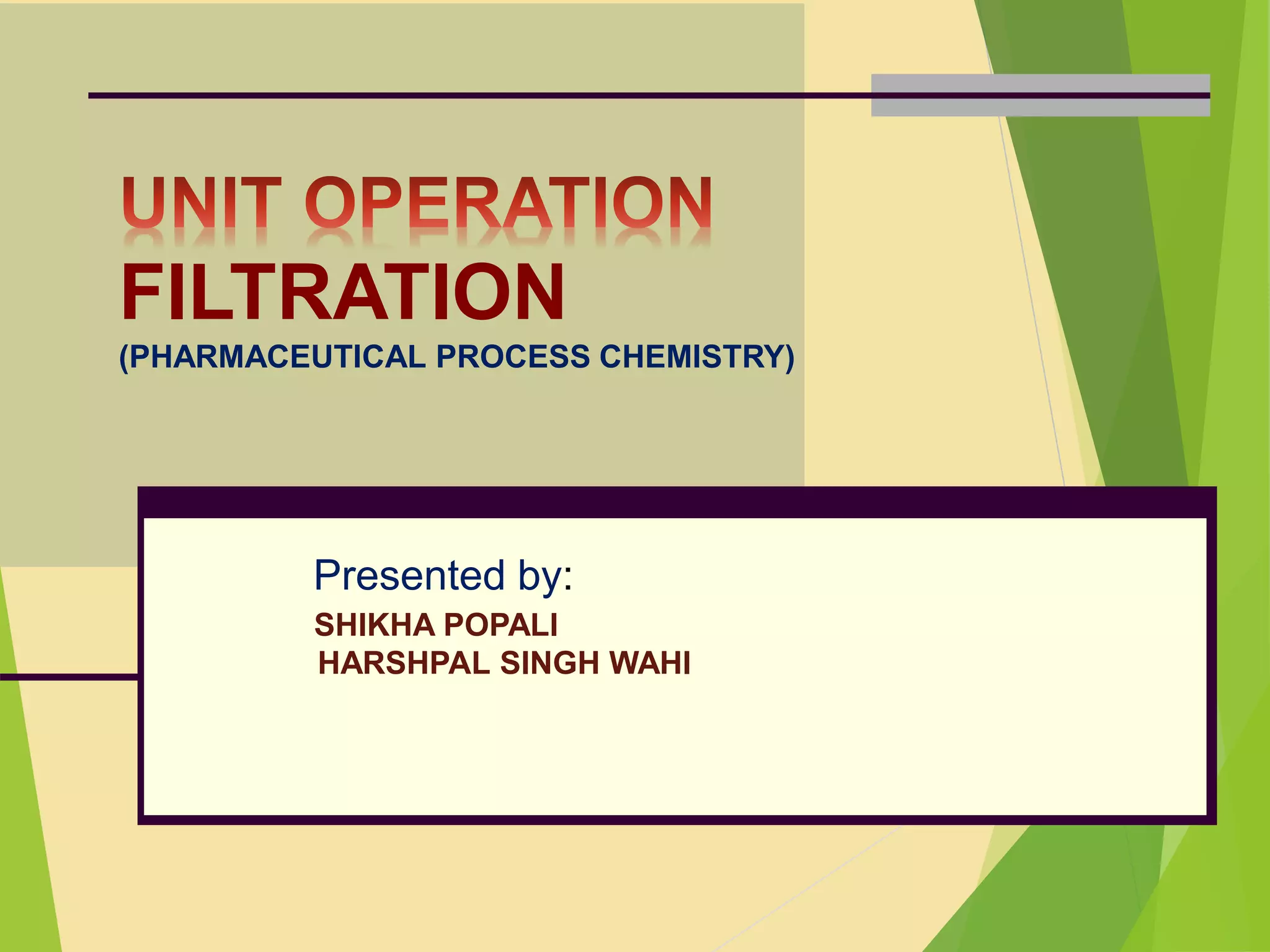 UNIT OPERATION
FILTRATION
(PHARMACEUTICAL PROCESS CHEMISTRY)

Presented by:
SHIKHA POPALI
HARSHPAL SINGH WAHI